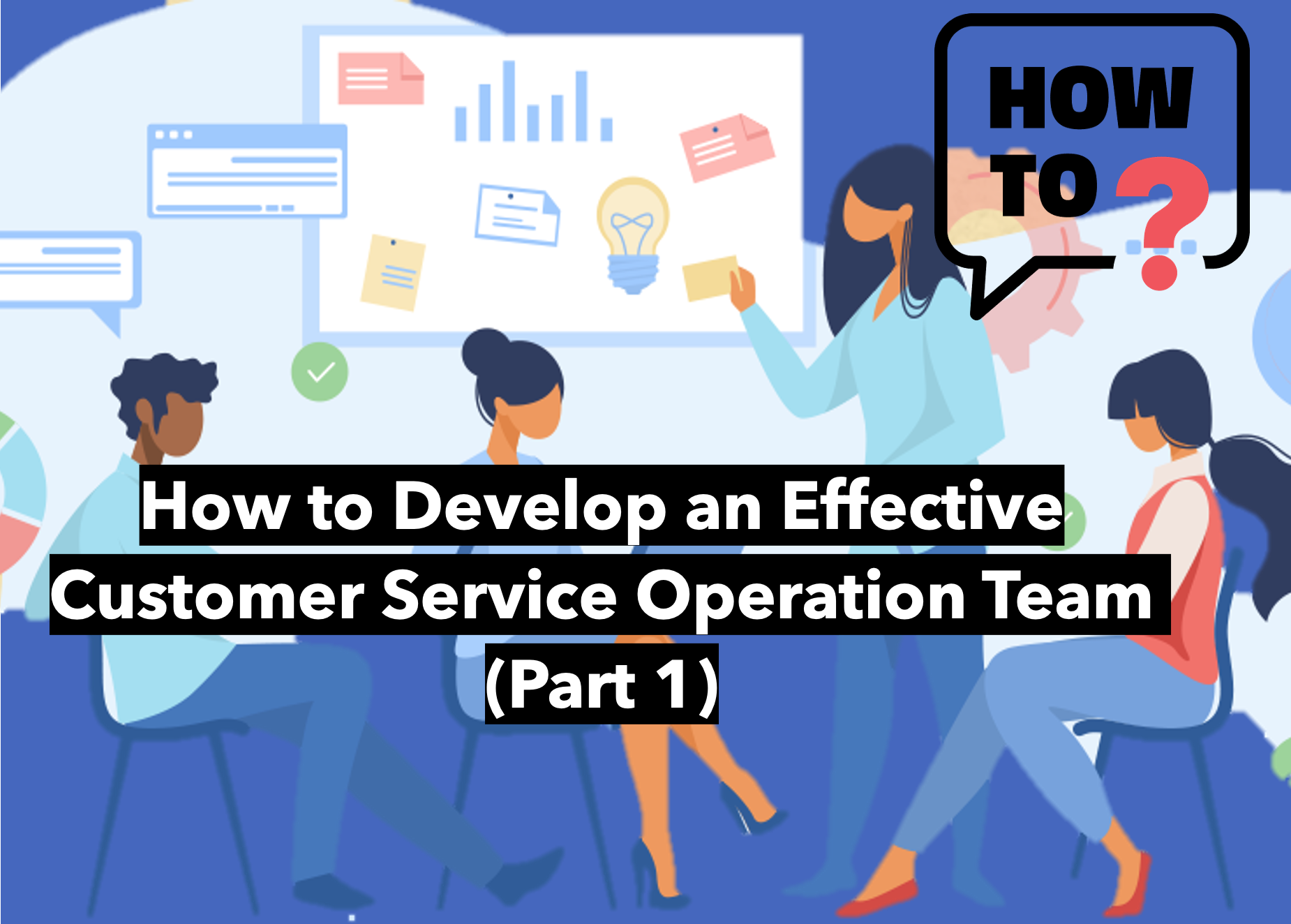 HOW TO ?

How to Develop an Effective Customer Service Operation Team (Part 1)